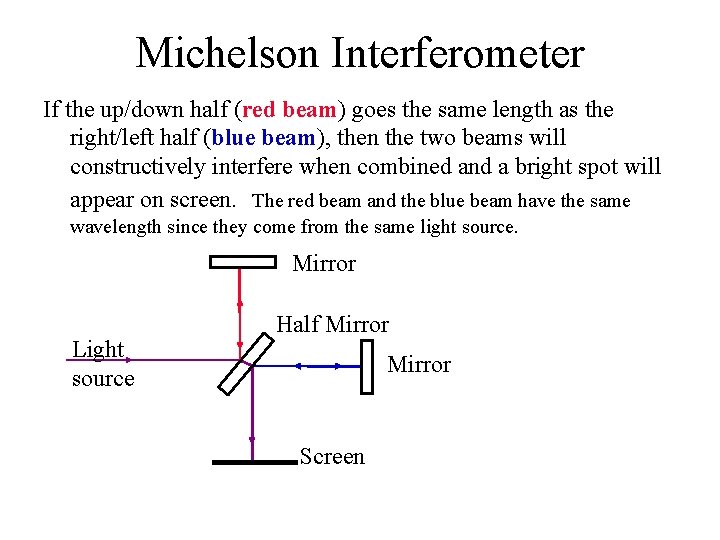 Michelson Interferometer

If the up/down half (red beam) goes the same length as the right/left half (blue beam), then the two beams will constructively interfere when combined and a bright spot will appear on screen. The red beam and the blue beam have the same wavelength since they come from the same light source.

Mirror

Half Mirror

Light source

Mirror

Screen